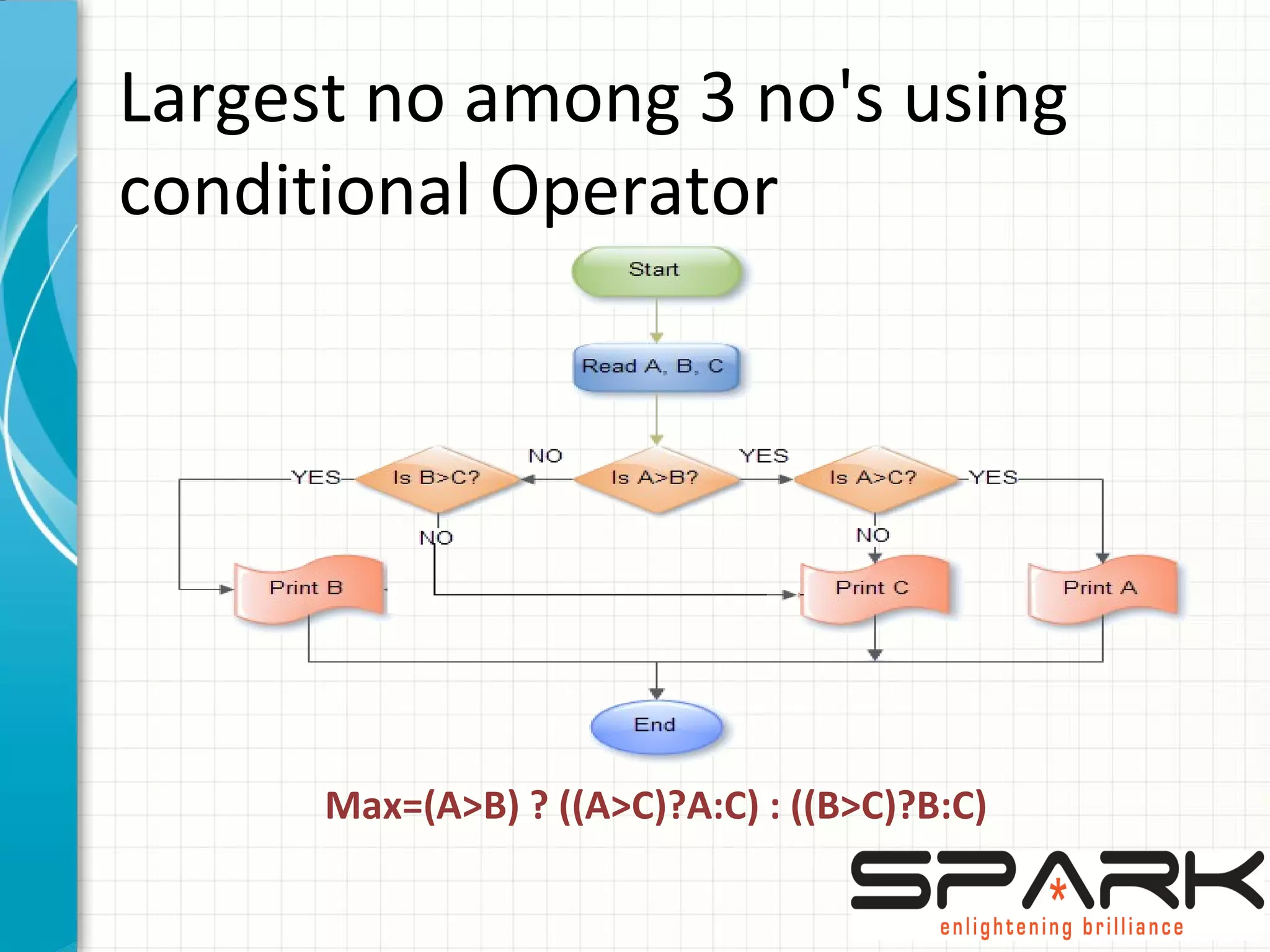 Largest no among 3 no's using conditional Operator

Start

Read A, B, C

YES Is B>C? NO Is A>B? YES Is A>C? YES

NO

NO

Print B

Print C

Print A

End

Max=(A>B) ? ((A>C)?A:C) : ((B>C)?B:C)

SPARK
enlightening brilliance